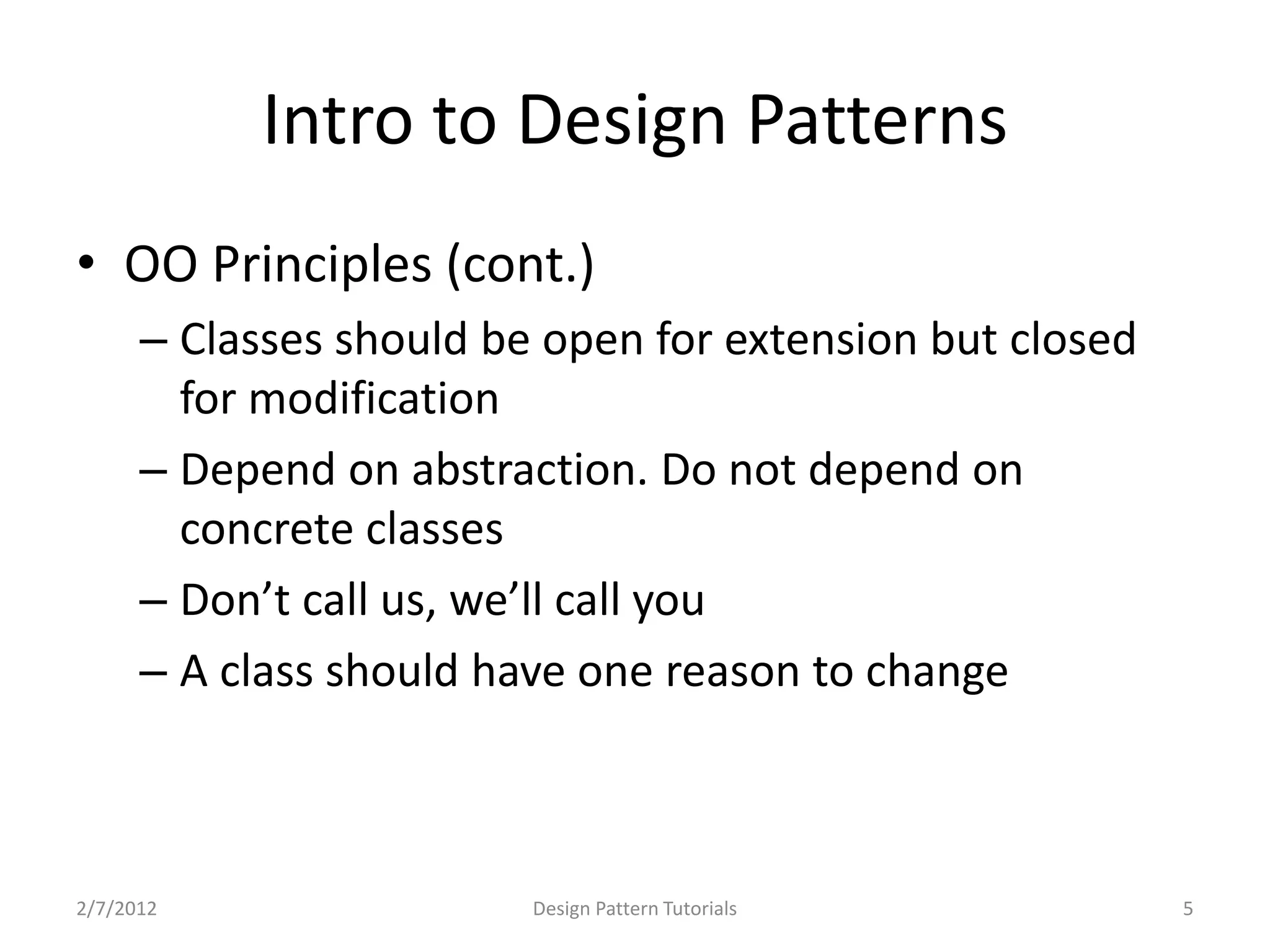 Intro to Design Patterns

• OO Principles (cont.)
– Classes should be open for extension but closed for modification
– Depend on abstraction. Do not depend on concrete classes
– Don’t call us, we’ll call you
– A class should have one reason to change

2/7/2012 Design Pattern Tutorials 5